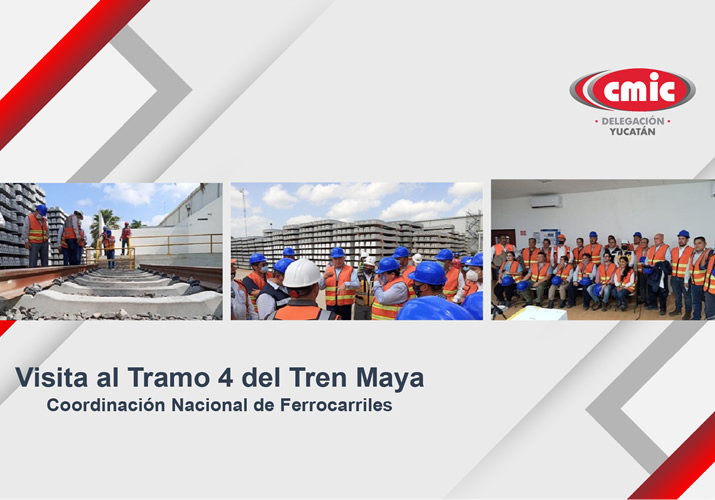 cmic
• DELEGACIÓN •
YUCATÁN

Visita al Tramo 4 del Tren Maya
Coordinación Nacional de Ferrocarriles